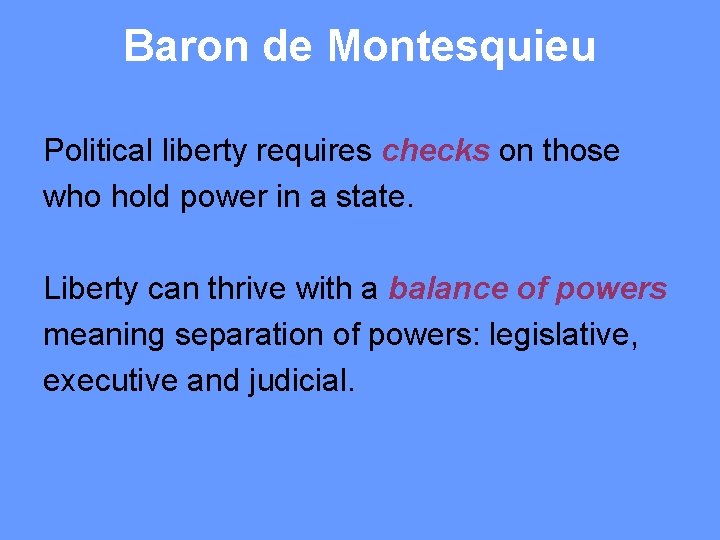 Baron de Montesquieu

Political liberty requires checks on those who hold power in a state.

Liberty can thrive with a balance of powers meaning separation of powers: legislative, executive and judicial.